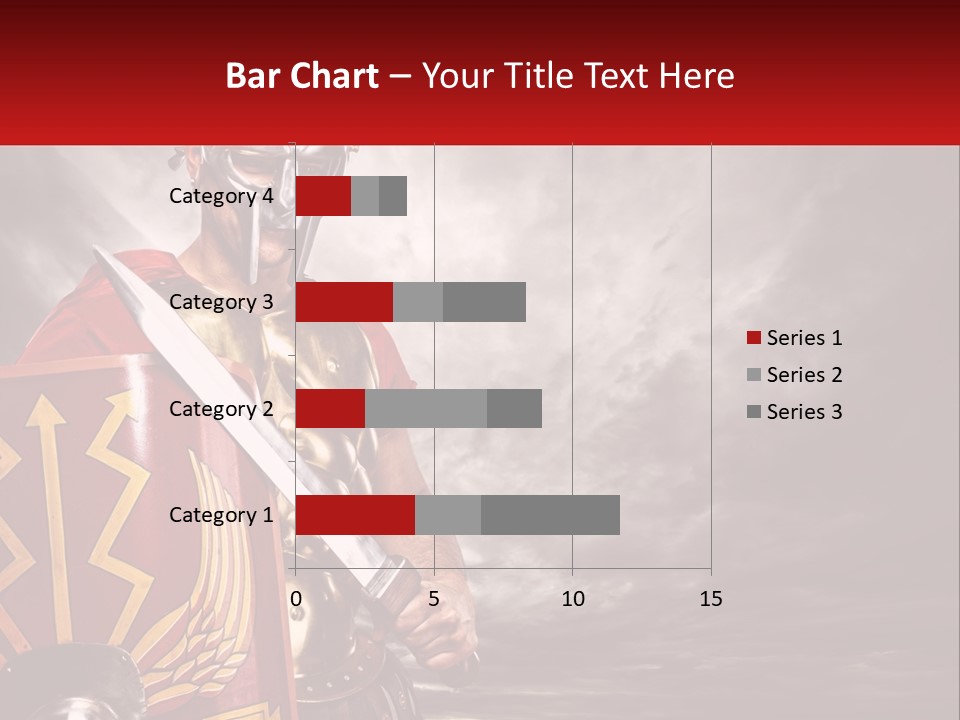 Bar Chart – Your Title Text Here

Category 4
Category 3
Category 2
Category 1

0
5
10
15

Series 1
Series 2
Series 3